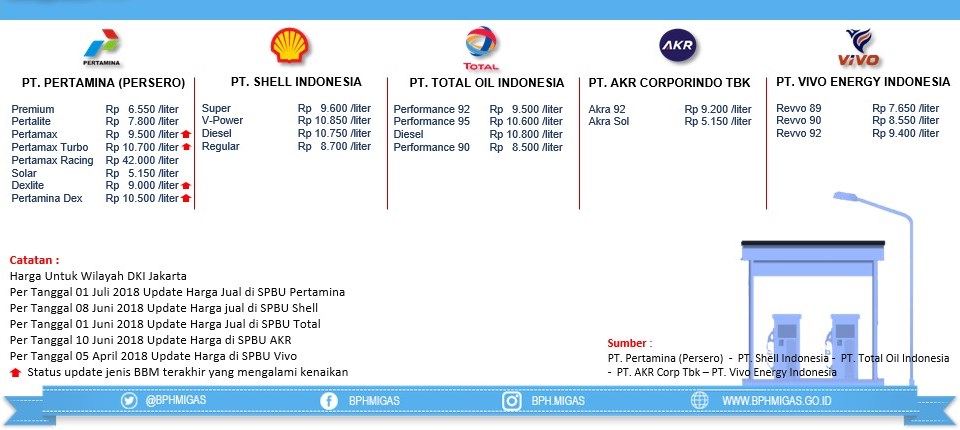 PERTAMINA

PT. PERTAMINA (PERSERO)

| | |
|---|---|
| Premium | Rp 6.550 /liter |
| Pertalite | Rp 7.800 /liter |
| Pertamax | Rp 9.500 /liter |
| Pertamax Turbo | Rp 10.700 /liter |
| Pertamax Racing | Rp 42.000 /liter |
| Solar | Rp 5.150 /liter |
| Dexlite | Rp 9.000 /liter |
| Pertamina Dex | Rp 10.500 /liter |

PT. SHELL INDONESIA

| | |
|---|---|
| Super | Rp 9.600 /liter |
| V-Power | Rp 10.850 /liter |
| Diesel | Rp 10.750 /liter |
| Regular | Rp 8.700 /liter |

TOTAL

PT. TOTAL OIL INDONESIA

| | |
|---|---|
| Performance 92 | Rp 9.500 /liter |
| Performance 95 | Rp 10.600 /liter |
| Diesel | Rp 10.800 /liter |
| Performance 90 | Rp 8.500 /liter |

AKR

PT. AKR CORPORINDO TBK

| | |
|---|---|
| Akra 92 | Rp 9.200 /liter |
| Akra Sol | Rp 5.150 /liter |

VIVO

PT. VIVO ENERGY INDONESIA

| | |
|---|---|
| Revvo 89 | Rp 7.650 /liter |
| Revvo 90 | Rp 8.550 /liter |
| Revvo 92 | Rp 9.400 /liter |

Catatan :
Harga Untuk Wilayah DKI Jakarta
Per Tanggal 01 Juli 2018 Update Harga Jual di SPBU Pertamina
Per Tanggal 08 Juni 2018 Update Harga jual di SPBU Shell
Per Tanggal 01 Juni 2018 Update Harga Jual di SPBU Total
Per Tanggal 10 Juni 2018 Update Harga di SPBU AKR
Per Tanggal 05 April 2018 Update Harga di SPBU Vivo
Status update jenis BBM terakhir yang mengalami kenaikan

Sumber :
PT. Pertamina (Persero) - PT. Shell Indonesia - PT. Total Oil Indonesia - PT. AKR Corp Tbk – PT. Vivo Energy Indonesia

@BPHMIGAS BPHMIGAS BPH.MIGAS WWW.BPHMIGAS.GO.ID